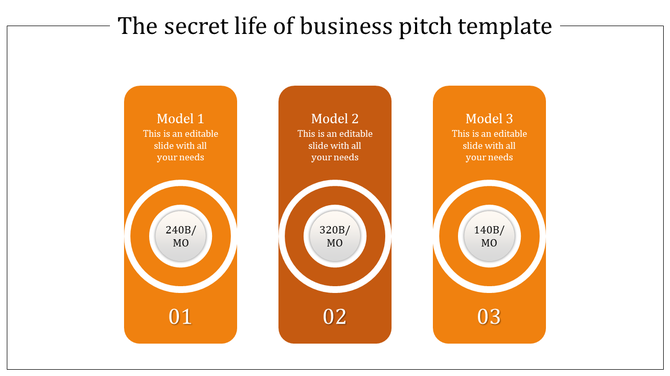 The secret life of business pitch template

Model 1
This is an editable slide with all your needs
240B/ MO
01

Model 2
This is an editable slide with all your needs
320B/ MO
02

Model 3
This is an editable slide with all your needs
140B/ MO
03